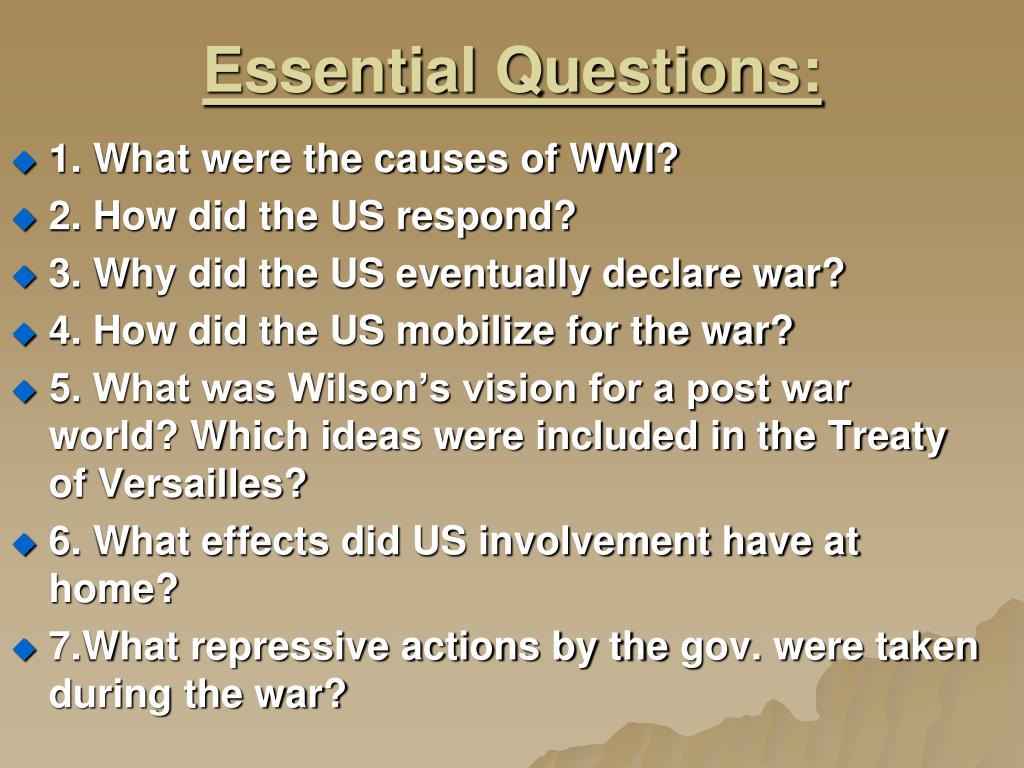 Essential Questions:

1. What were the causes of WWI?

2. How did the US respond?

3. Why did the US eventually declare war?

4. How did the US mobilize for the war?

5. What was Wilson’s vision for a post war world? Which ideas were included in the Treaty of Versailles?

6. What effects did US involvement have at home?

7.What repressive actions by the gov. were taken during the war?